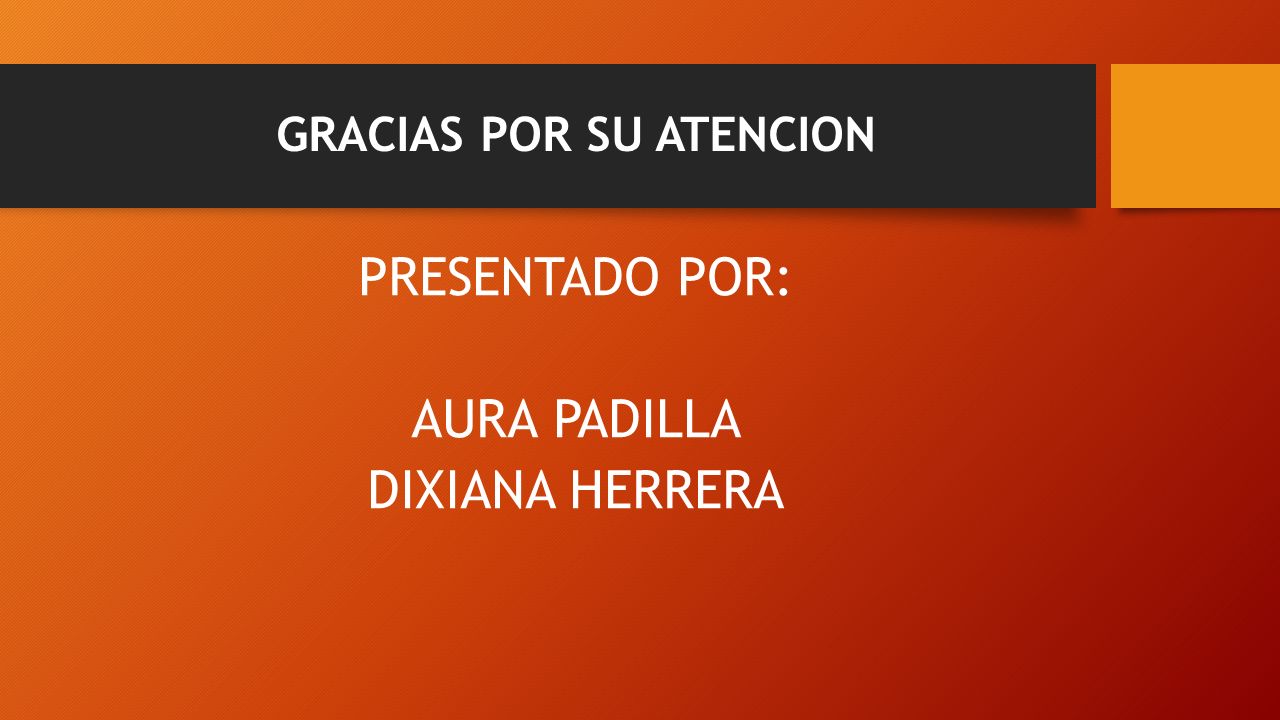 GRACIAS POR SU ATENCION

PRESENTADO POR:

AURA PADILLA
DIXIANA HERRERA